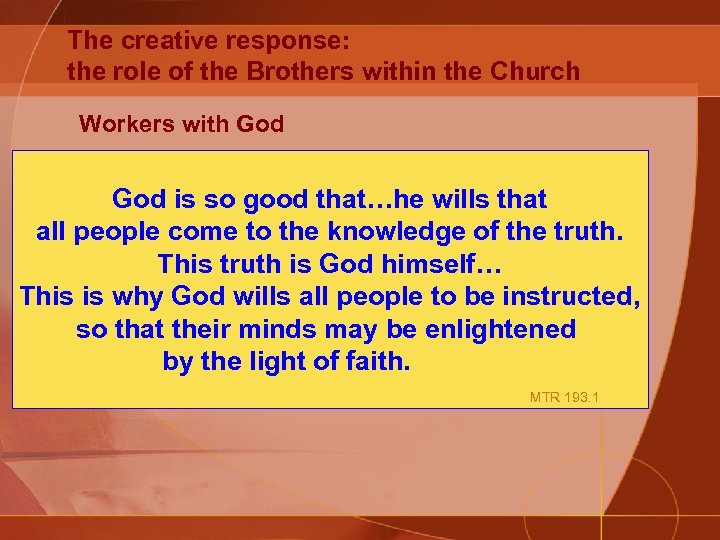 The creative response:
the role of the Brothers within the Church

Workers with God

God is so good that…he wills that all people come to the knowledge of the truth. This truth is God himself… This is why God wills all people to be instructed, so that their minds may be enlightened by the light of faith.

MTR 193.1